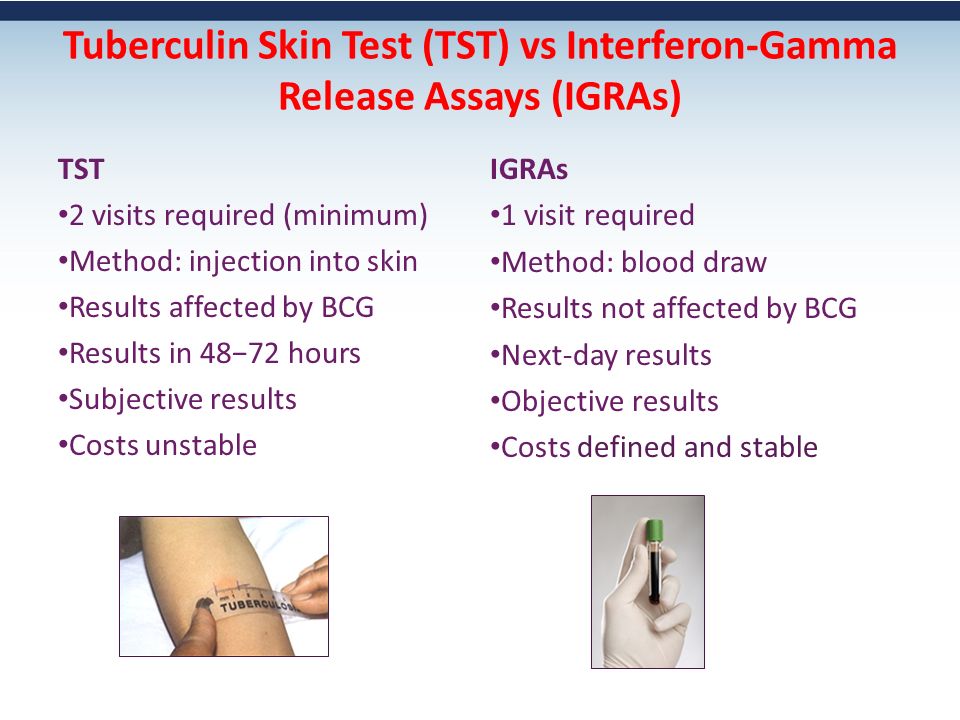 Tuberculin Skin Test (TST) vs Interferon-Gamma Release Assays (IGRAs)

TST
•2 visits required (minimum)
•Method: injection into skin
•Results affected by BCG
•Results in 48−72 hours
•Subjective results
•Costs unstable

TUBERCULO

IGRAs
•1 visit required
•Method: blood draw
•Results not affected by BCG
•Next-day results
•Objective results
•Costs defined and stable